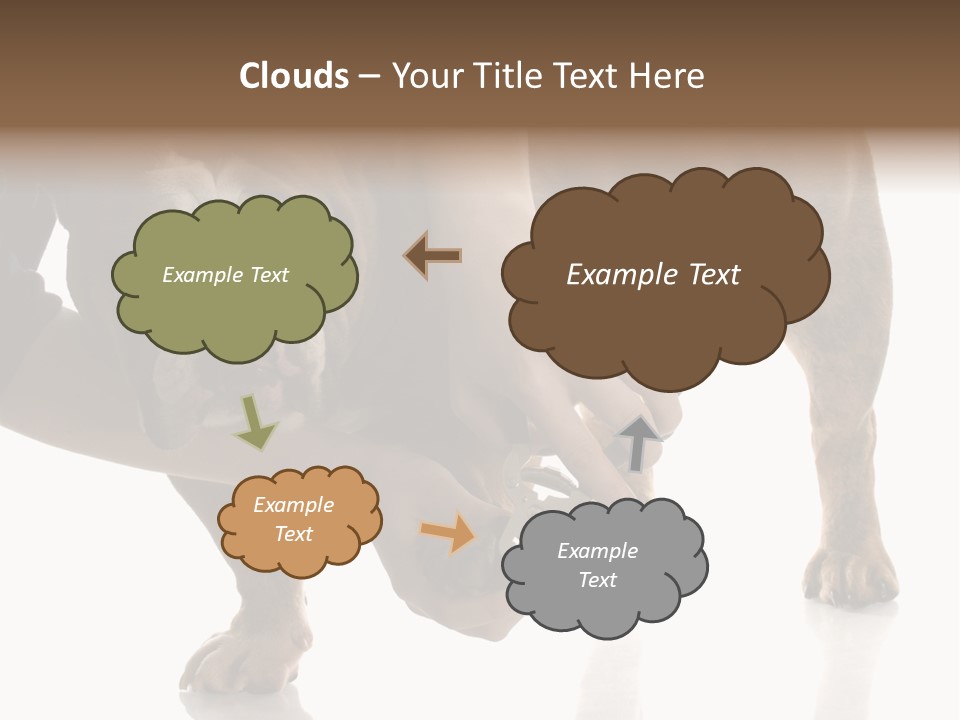 Clouds – Your Title Text Here

Example Text

Example Text

Example Text

Example Text